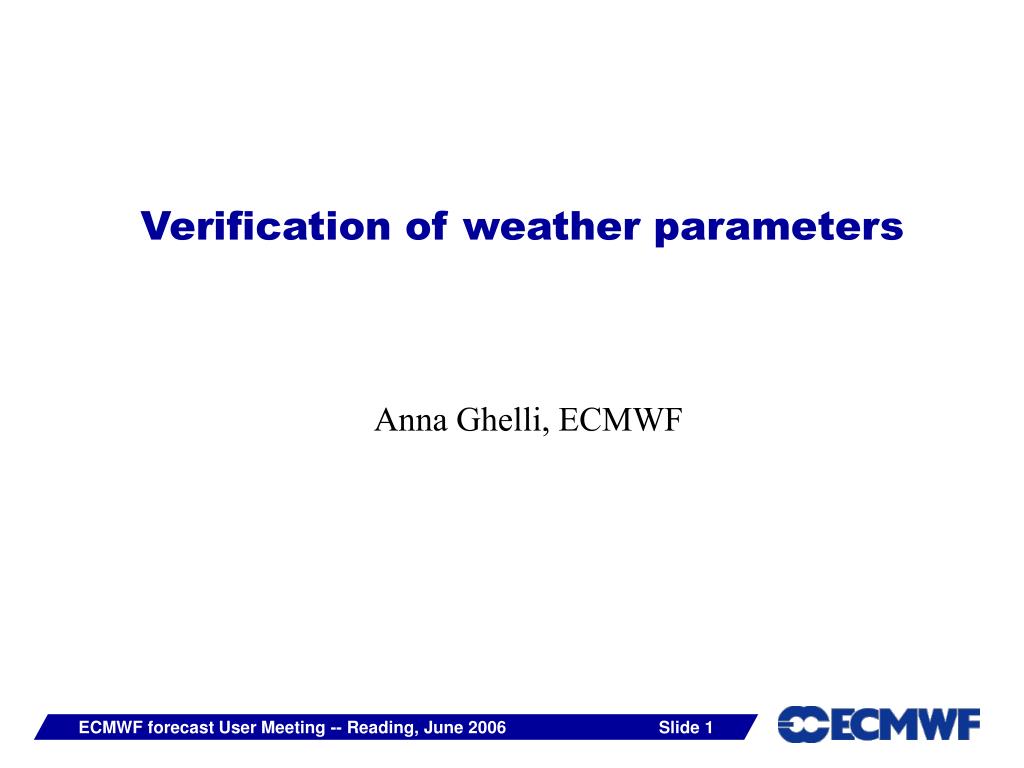 Verification of weather parameters

Anna Ghelli, ECMWF

ECMWF forecast User Meeting -- Reading, June 2006

Slide 1

ECMWF